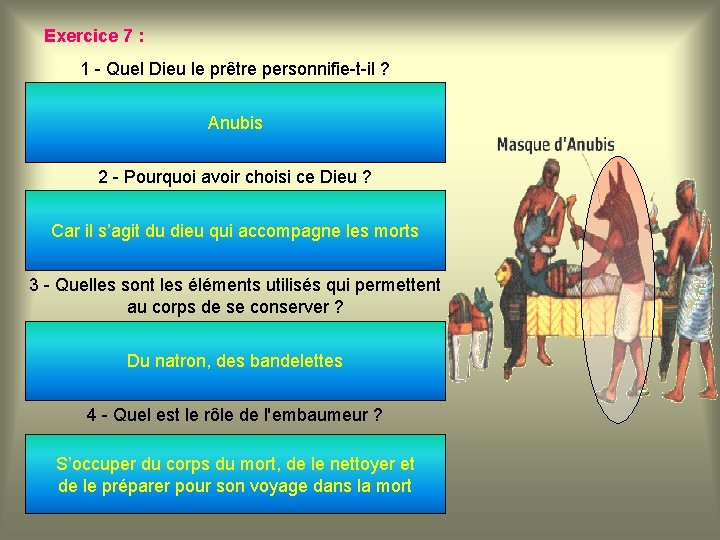 Exercice 7 :

1 - Quel Dieu le prêtre personnifie-t-il ?

Anubis

2 - Pourquoi avoir choisi ce Dieu ?

Car il s'agit du dieu qui accompagne les morts

3 - Quelles sont les éléments utilisés qui permettent au corps de se conserver ?

Du natron, des bandelettes

4 - Quel est le rôle de l'embaumeur ?

S'occuper du corps du mort, de le nettoyer et de le préparer pour son voyage dans la mort

Masque d'Anubis